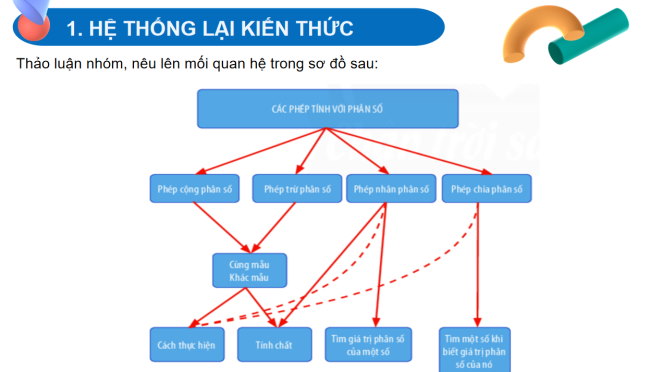 1. HỆ THỐNG LẠI KIẾN THỨC

Thảo luận nhóm, nêu lên mối quan hệ trong sơ đồ sau:

CÁC PHÉP TÍNH VỚI PHÂN SỐ

Phép cộng phân số

Phép trừ phân số

Phép nhân phân số

Phép chia phân số

Cùng mẫu
Khác mẫu

Cách thực hiện

Tính chất

Tìm giá trị phân số của một số

Tìm một số khi biết giá trị phân số của nó